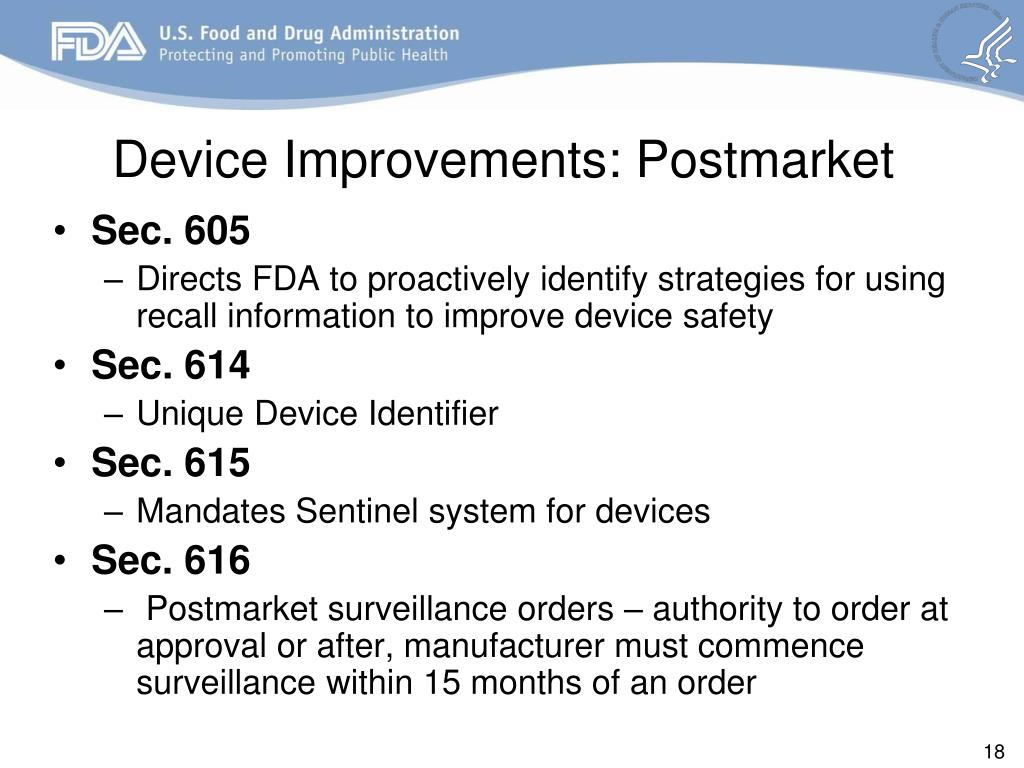 FDA U.S. Food and Drug Administration
Protecting and Promoting Public Health

Device Improvements: Postmarket

• Sec. 605
– Directs FDA to proactively identify strategies for using recall information to improve device safety
• Sec. 614
– Unique Device Identifier
• Sec. 615
– Mandates Sentinel system for devices
• Sec. 616
– Postmarket surveillance orders – authority to order at approval or after, manufacturer must commence surveillance within 15 months of an order

18